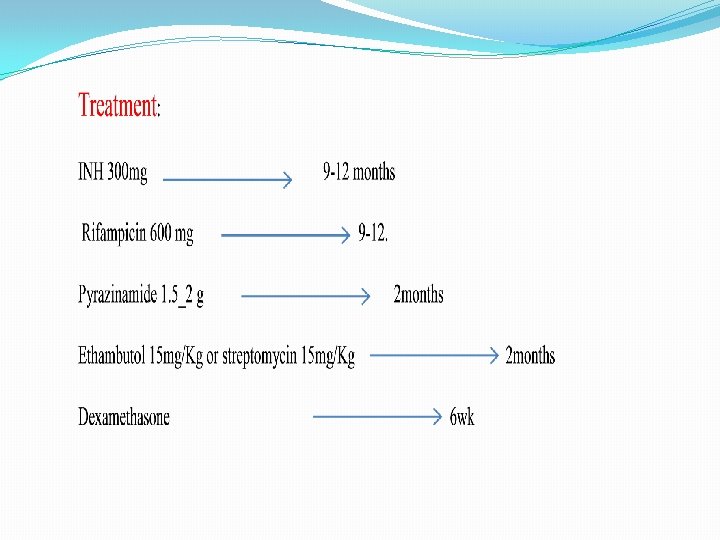 Treatment:

INH 300mg → 9-12 months

Rifampicin 600 mg → 9-12.

Pyrazinamide 1.5_2 g → 2months

Ethambutol 15mg/Kg or streptomycin 15mg/Kg → 2months

Dexamethasone → 6wk